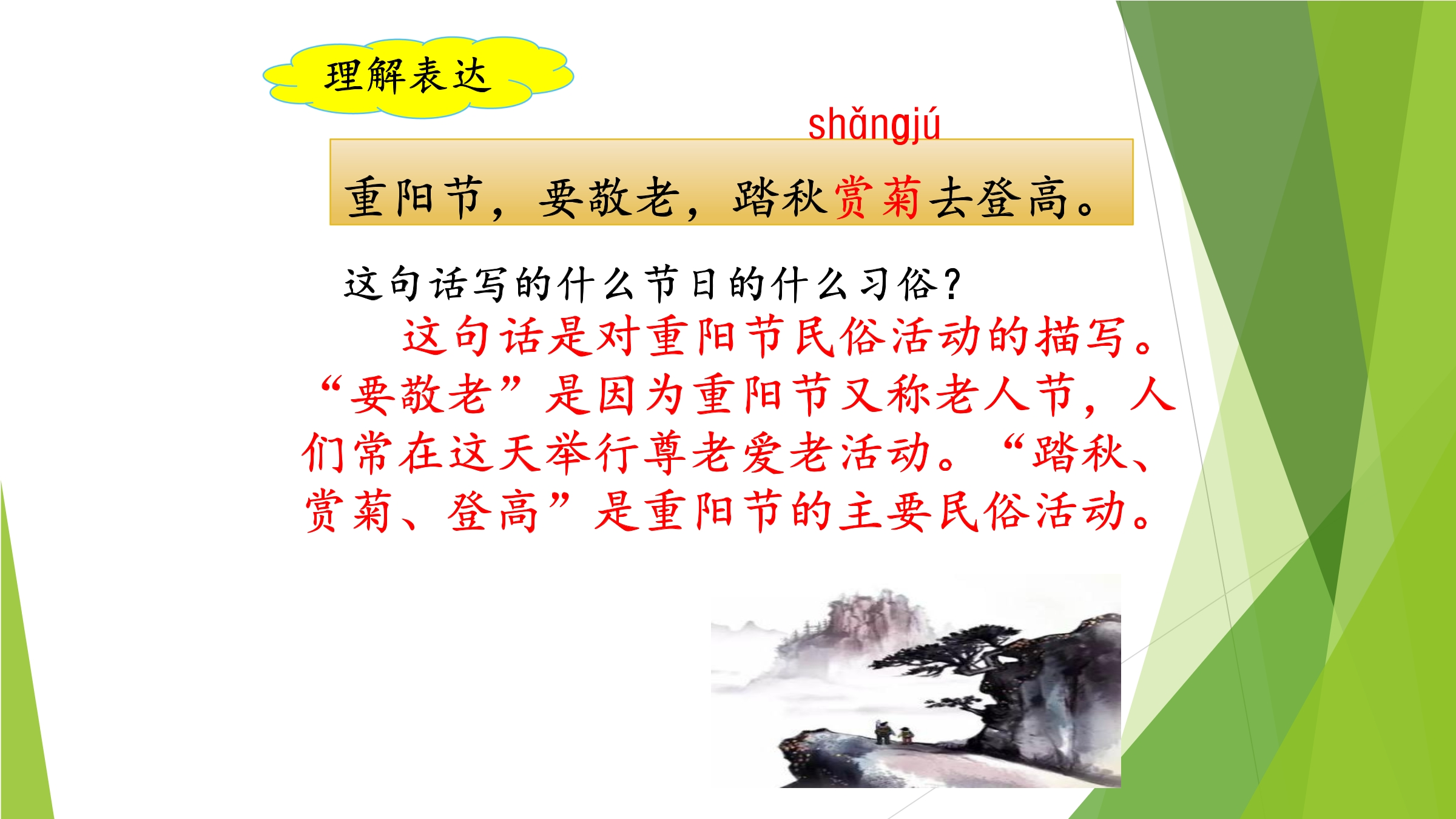 理解表达

shǎngjú

重阳节，要敬老，踏秋赏菊去登高。

这句话写的什么节日的什么习俗？

这句话是对重阳节民俗活动的描写。“要敬老”是因为重阳节又称老人节，人们常在这天举行尊老爱老活动。“踏秋、赏菊、登高”是重阳节的主要民俗活动。